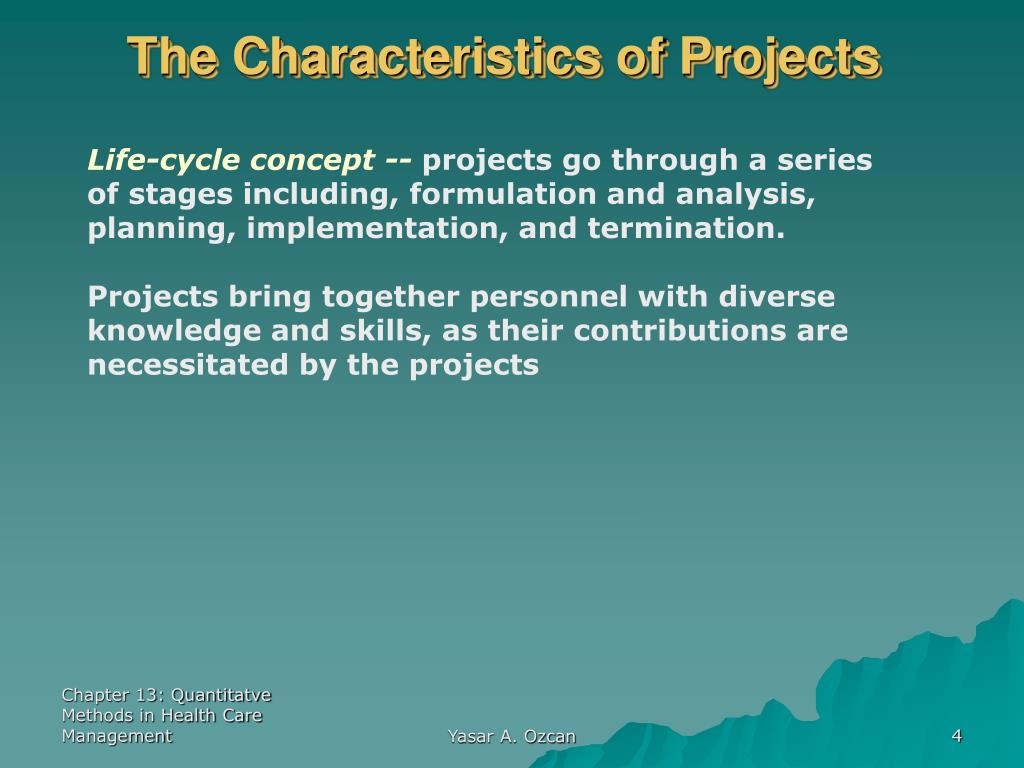 The Characteristics of Projects

Life-cycle concept -- projects go through a series of stages including, formulation and analysis, planning, implementation, and termination.

Projects bring together personnel with diverse knowledge and skills, as their contributions are necessitated by the projects

Chapter 13: Quantitatve Methods in Health Care Management

Yasar A. Ozcan

4